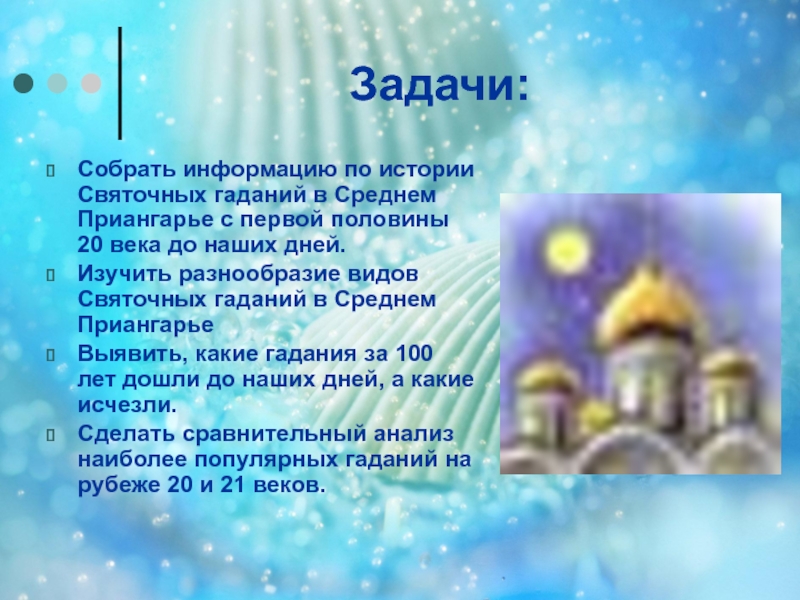 Задачи:

Собрать информацию по истории Святочных гаданий в Среднем Приангарье с первой половины 20 века до наших дней.

Изучить разнообразие видов Святочных гаданий в Среднем Приангарье

Выявить, какие гадания за 100 лет дошли до наших дней, а какие исчезли.

Сделать сравнительный анализ наиболее популярных гаданий на рубеже 20 и 21 веков.